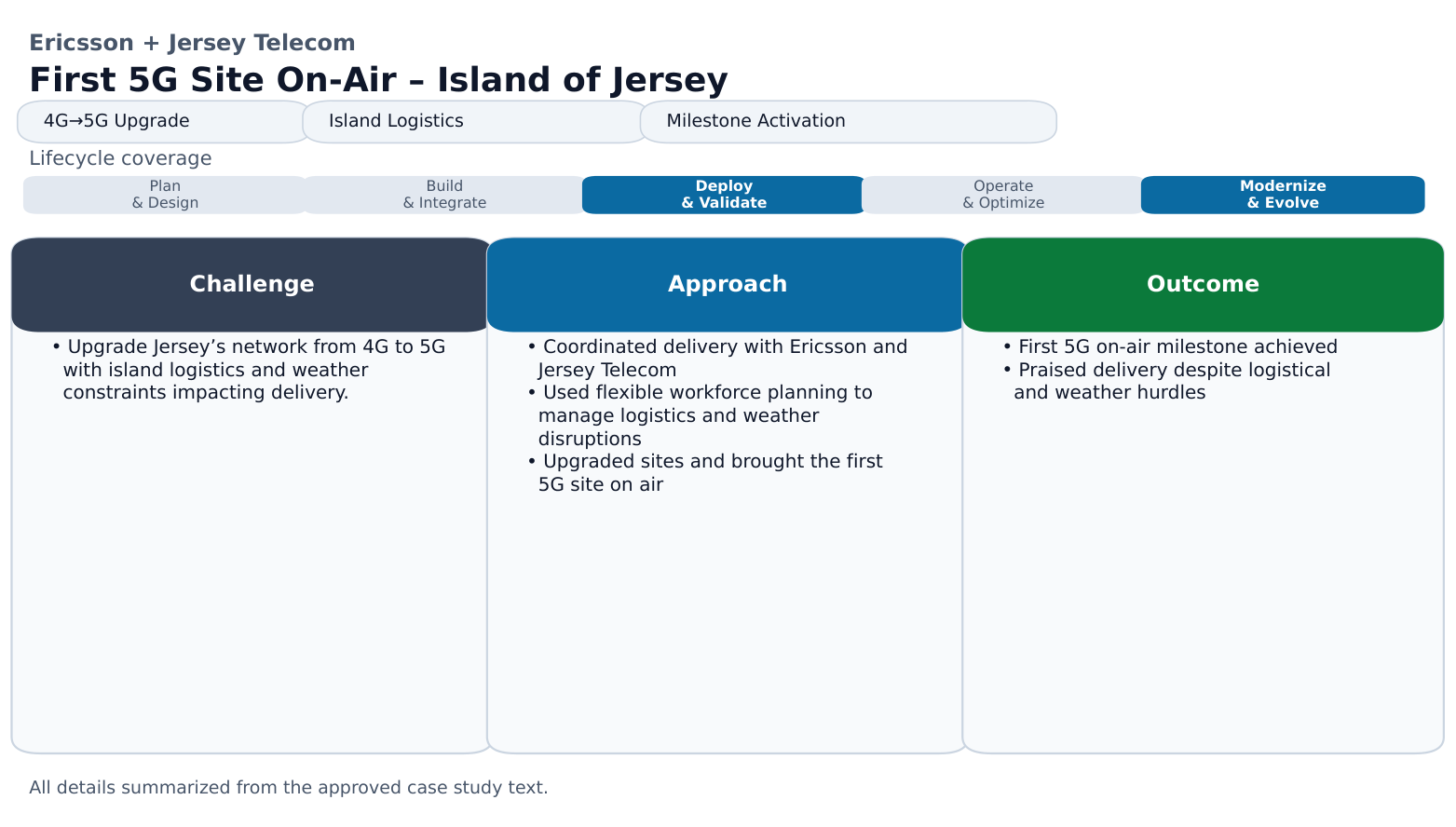 Ericsson + Jersey Telecom

First 5G Site On-Air – Island of Jersey

4G→5G Upgrade

Island Logistics

Milestone Activation

Lifecycle coverage

Plan & Design

Build & Integrate

Deploy & Validate

Operate & Optimize

Modernize & Evolve

Challenge

• Upgrade Jersey’s network from 4G to 5G with island logistics and weather constraints impacting delivery.

Approach

• Coordinated delivery with Ericsson and Jersey Telecom
• Used flexible workforce planning to manage logistics and weather disruptions
• Upgraded sites and brought the first 5G site on air

Outcome

• First 5G on-air milestone achieved
• Praised delivery despite logistical and weather hurdles

All details summarized from the approved case study text.